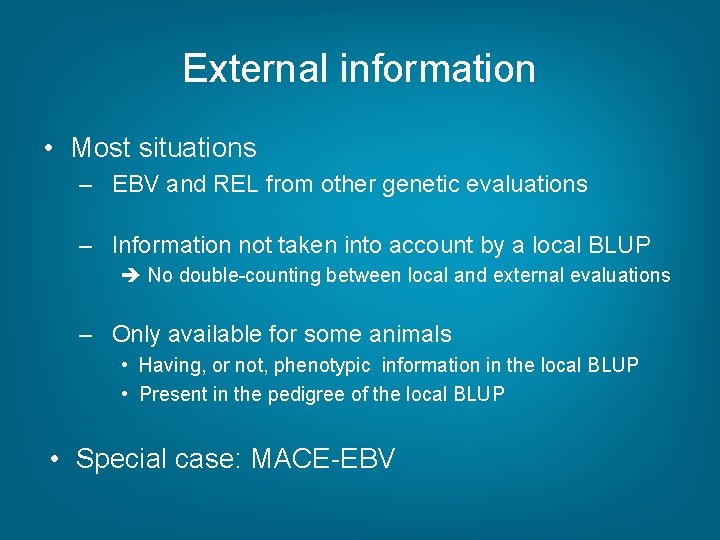 External information

• Most situations

– EBV and REL from other genetic evaluations

– Information not taken into account by a local BLUP

➔ No double-counting between local and external evaluations

– Only available for some animals

• Having, or not, phenotypic information in the local BLUP
• Present in the pedigree of the local BLUP

• Special case: MACE-EBV